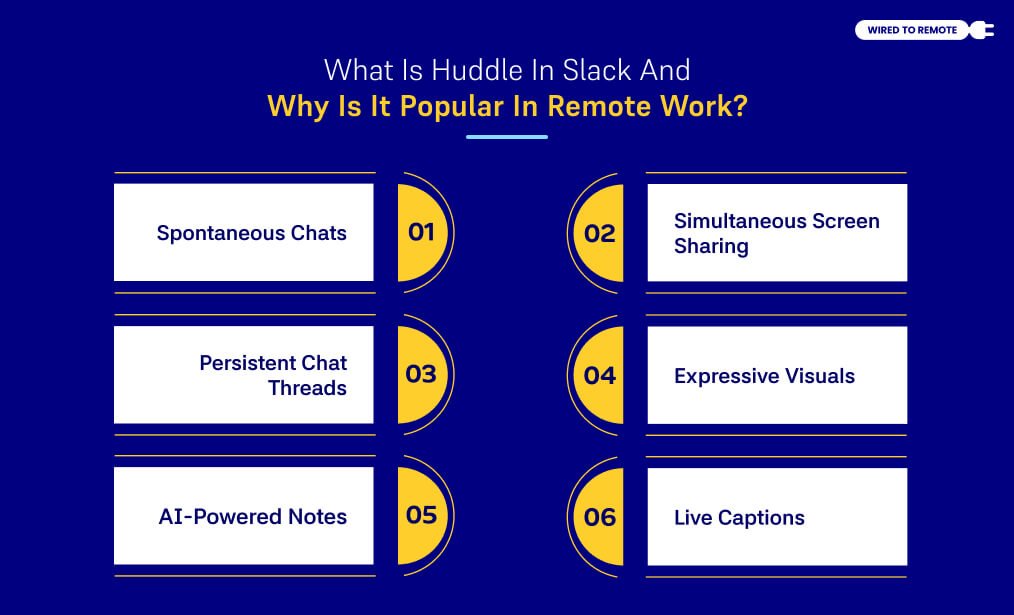 WIRED TO REMOTE

What Is Huddle In Slack And
Why Is It Popular In Remote Work?

Spontaneous Chats
01

02
Simultaneous Screen Sharing

Persistent Chat Threads
03

04
Expressive Visuals

AI-Powered Notes
05

06
Live Captions